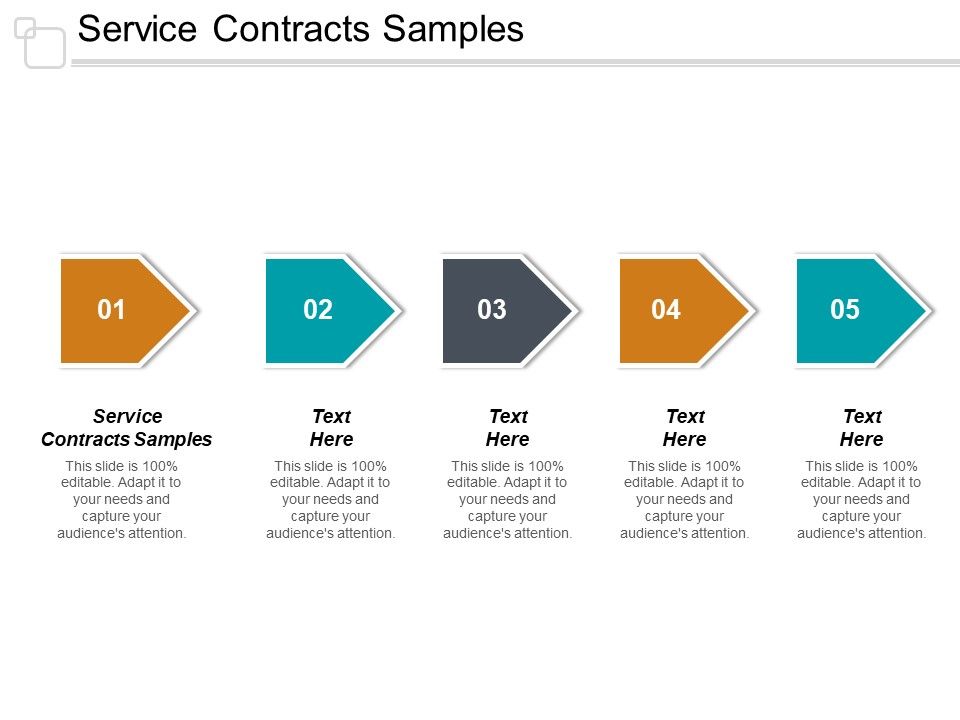 Service Contracts Samples

01

Service Contracts Samples

This slide is 100% editable. Adapt it to your needs and capture your audience's attention.

02

Text Here

This slide is 100% editable. Adapt it to your needs and capture your audience's attention.

03

Text Here

This slide is 100% editable. Adapt it to your needs and capture your audience's attention.

04

Text Here

This slide is 100% editable. Adapt it to your needs and capture your audience's attention.

05

Text Here

This slide is 100% editable. Adapt it to your needs and capture your audience's attention.